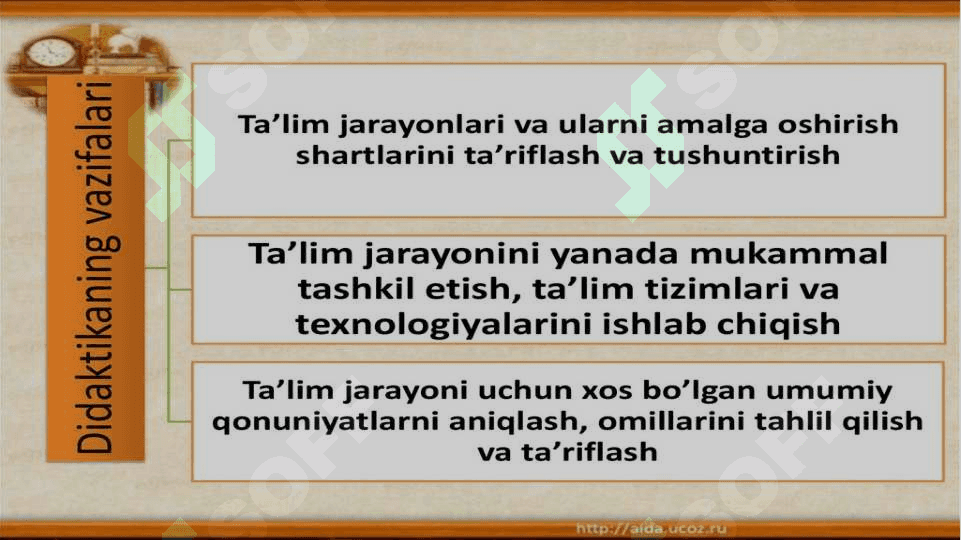 Didaktikaning vazifalari

Ta’lim jarayonlari va ularni amalga oshirish shartlarini ta’riflash va tushuntirish

Ta’lim jarayonini yanada mukammal tashkil etish, ta’lim tizimlari va texnologiyalarini ishlab chiqish

Ta’lim jarayoni uchun xos bo’lgan umumiy qonuniyatlarni aniqlash, omillarini tahlil qilish va ta’riflash

http://aida.ucoz.ru